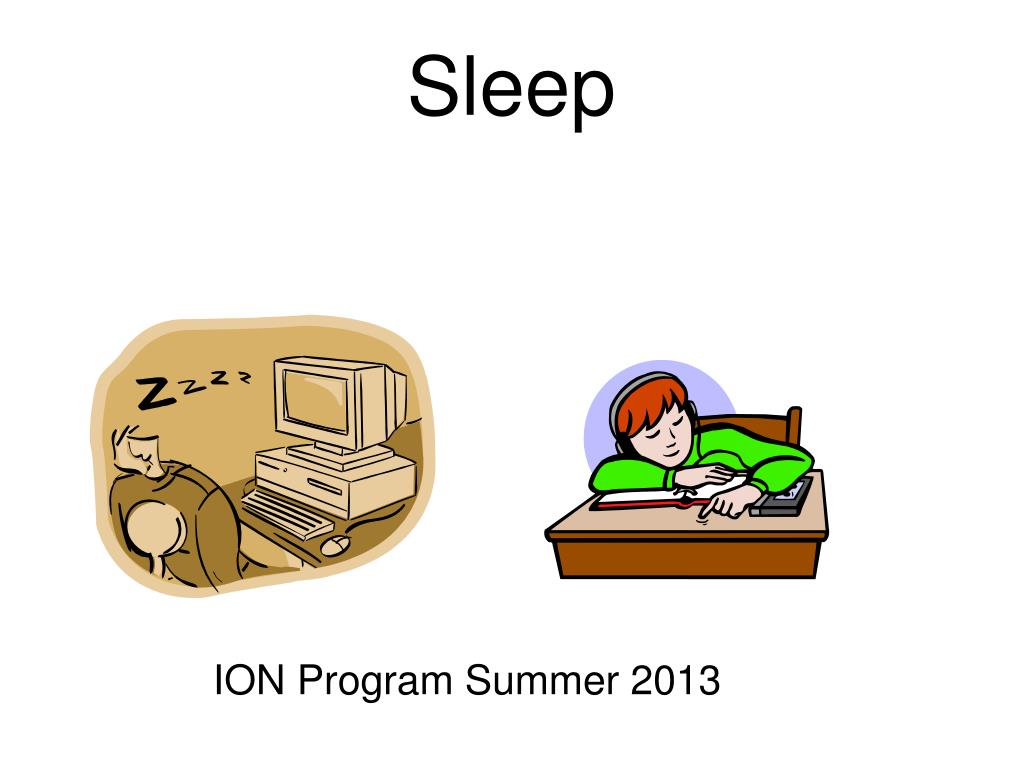 Sleep

Zzzz

ION Program Summer 2013